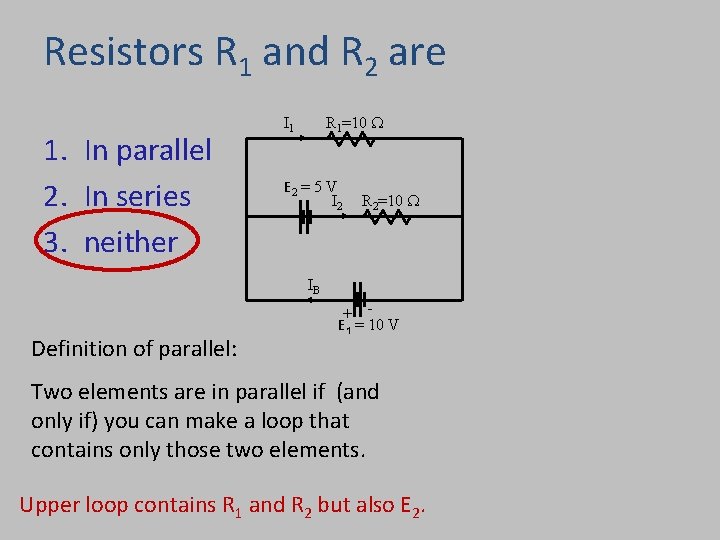 Resistors $R_1$ and $R_2$ are

1. In parallel
2. In series
3. neither

$I_1$ $R_1=10\ \Omega$

$E_2 = 5$ V $I_2$ $R_2=10\ \Omega$

$I_B$

+ -

$E_1 = 10$ V

Definition of parallel:

Two elements are in parallel if (and only if) you can make a loop that contains only those two elements.

Upper loop contains $R_1$ and $R_2$ but also $E_2$.